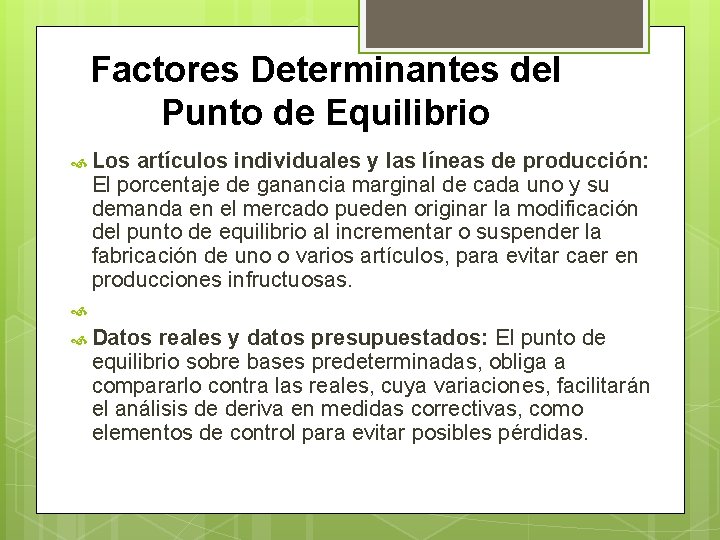 Factores Determinantes del Punto de Equilibrio

Los artículos individuales y las líneas de producción: El porcentaje de ganancia marginal de cada uno y su demanda en el mercado pueden originar la modificación del punto de equilibrio al incrementar o suspender la fabricación de uno o varios artículos, para evitar caer en producciones infructuosas.

Datos reales y datos presupuestados: El punto de equilibrio sobre bases predeterminadas, obliga a compararlo contra las reales, cuya variaciones, facilitarán el análisis de deriva en medidas correctivas, como elementos de control para evitar posibles pérdidas.